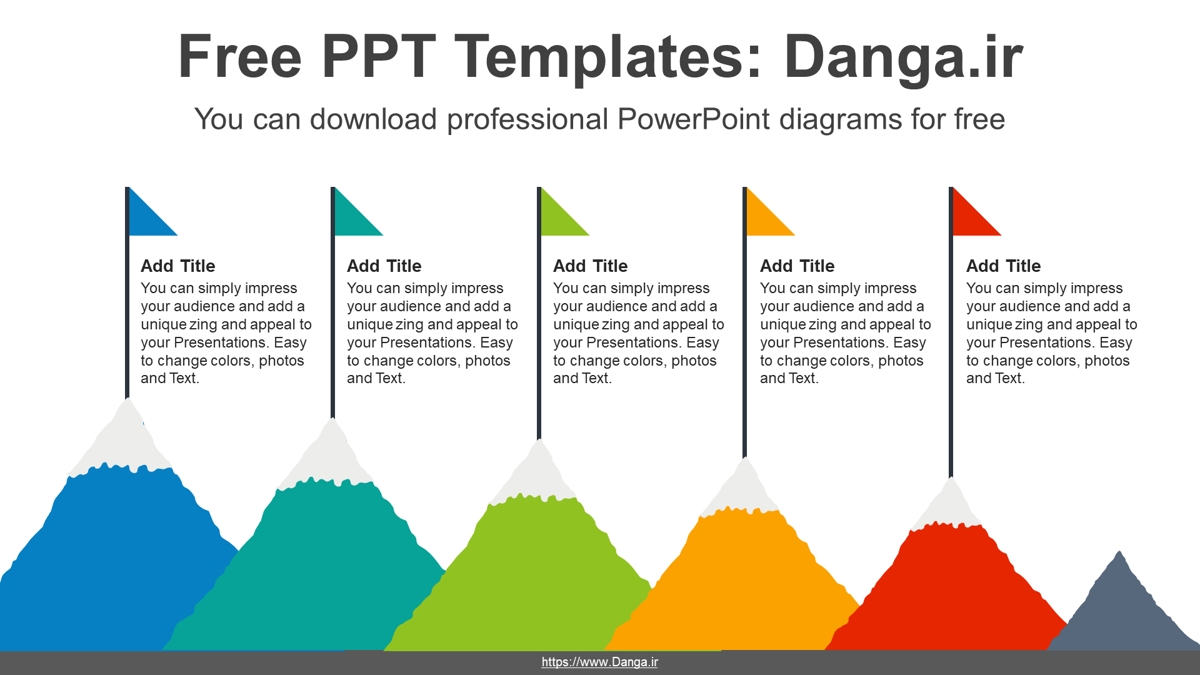 Free PPT Templates: Danga.ir

You can download professional PowerPoint diagrams for free

Add Title
You can simply impress your audience and add a unique zing and appeal to your Presentations. Easy to change colors, photos and Text.

Add Title
You can simply impress your audience and add a unique zing and appeal to your Presentations. Easy to change colors, photos and Text.

Add Title
You can simply impress your audience and add a unique zing and appeal to your Presentations. Easy to change colors, photos and Text.

Add Title
You can simply impress your audience and add a unique zing and appeal to your Presentations. Easy to change colors, photos and Text.

Add Title
You can simply impress your audience and add a unique zing and appeal to your Presentations. Easy to change colors, photos and Text.

https://www.Danga.ir